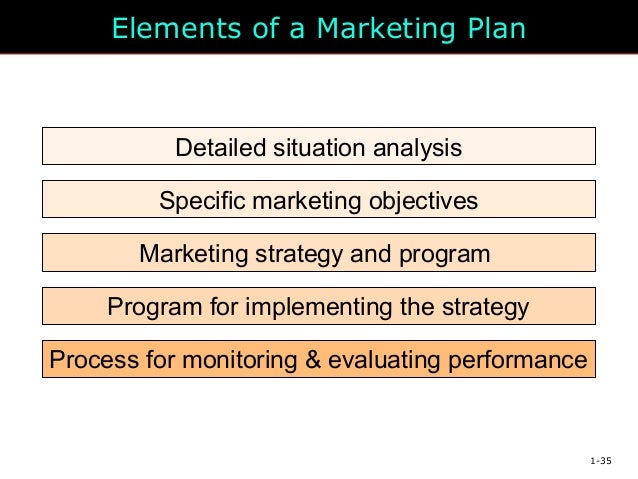 Elements of a Marketing Plan

Detailed situation analysis

Specific marketing objectives

Marketing strategy and program

Program for implementing the strategy

Process for monitoring & evaluating performance

1-35